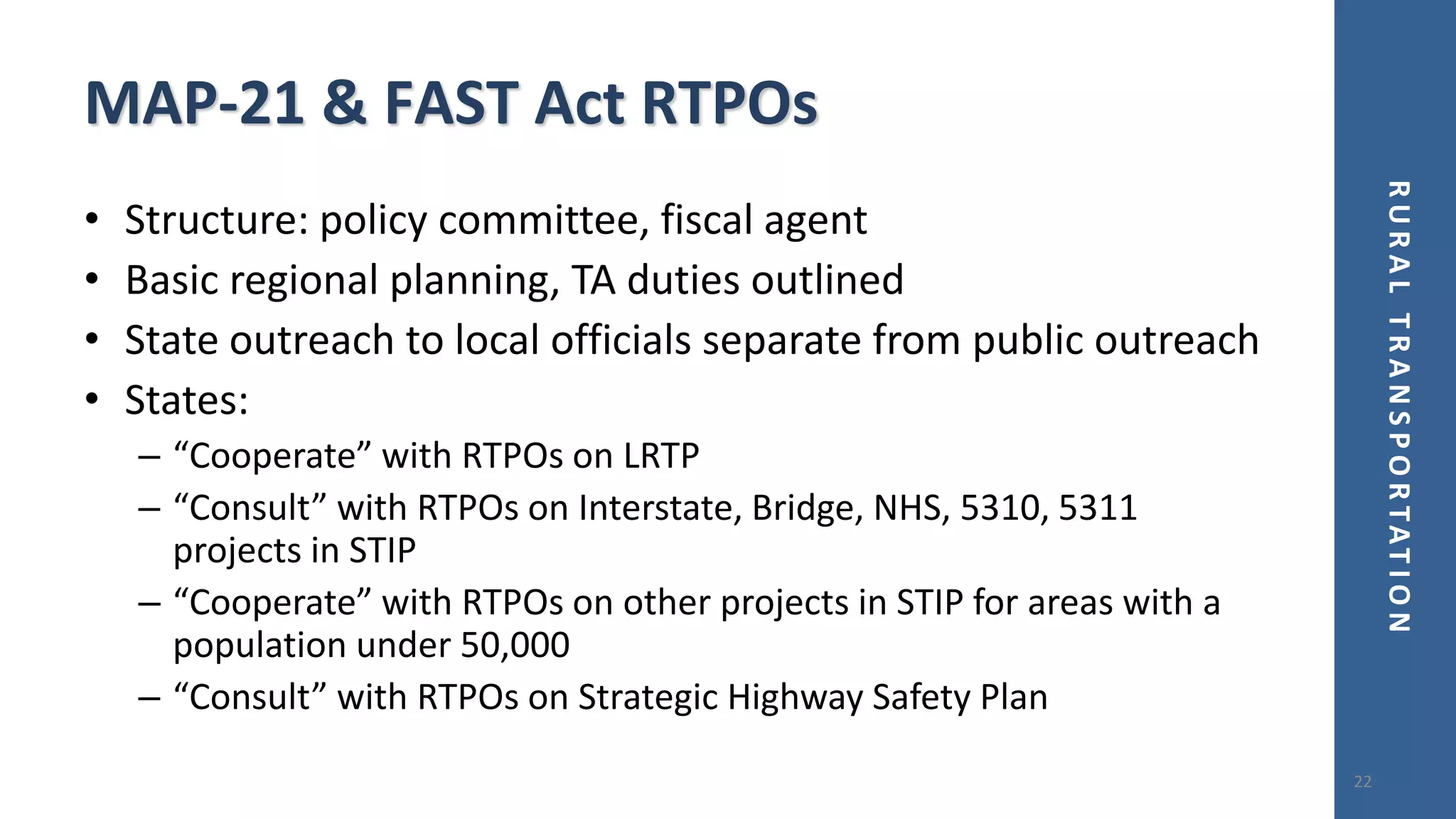 MAP-21 & FAST Act RTPOs

• Structure: policy committee, fiscal agent
• Basic regional planning, TA duties outlined
• State outreach to local officials separate from public outreach
• States:
– “Cooperate” with RTPOs on LRTP
– “Consult” with RTPOs on Interstate, Bridge, NHS, 5310, 5311 projects in STIP
– “Cooperate” with RTPOs on other projects in STIP for areas with a population under 50,000
– “Consult” with RTPOs on Strategic Highway Safety Plan

RURAL TRANSPORTATION

22